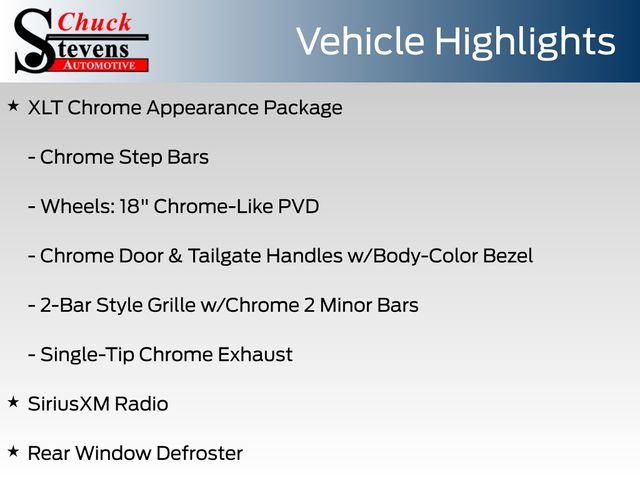 Chuck
Stevens
AUTOMOTIVE

Vehicle Highlights

★ XLT Chrome Appearance Package

- Chrome Step Bars

- Wheels: 18" Chrome-Like PVD

- Chrome Door & Tailgate Handles w/Body-Color Bezel

- 2-Bar Style Grille w/Chrome 2 Minor Bars

- Single-Tip Chrome Exhaust

★ SiriusXM Radio

★ Rear Window Defroster